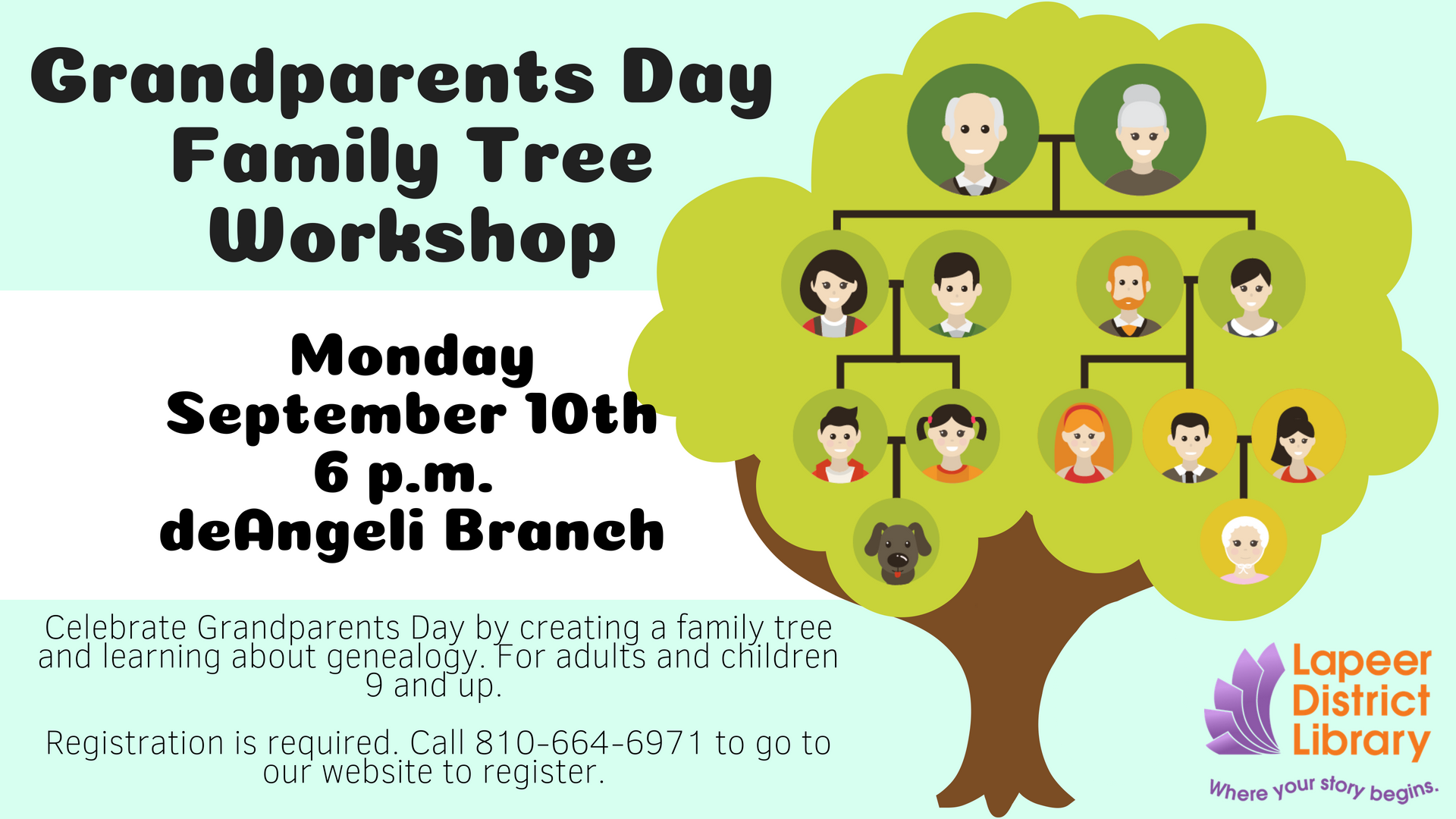 Grandparents Day
Family Tree
Workshop

Monday
September 10th
6 p.m.
deAngeli Branch

Celebrate Grandparents Day by creating a family tree and learning about genealogy. For adults and children 9 and up.

Registration is required. Call 810-664-6971 to go to our website to register.

Lapeer District Library
Where your story begins.